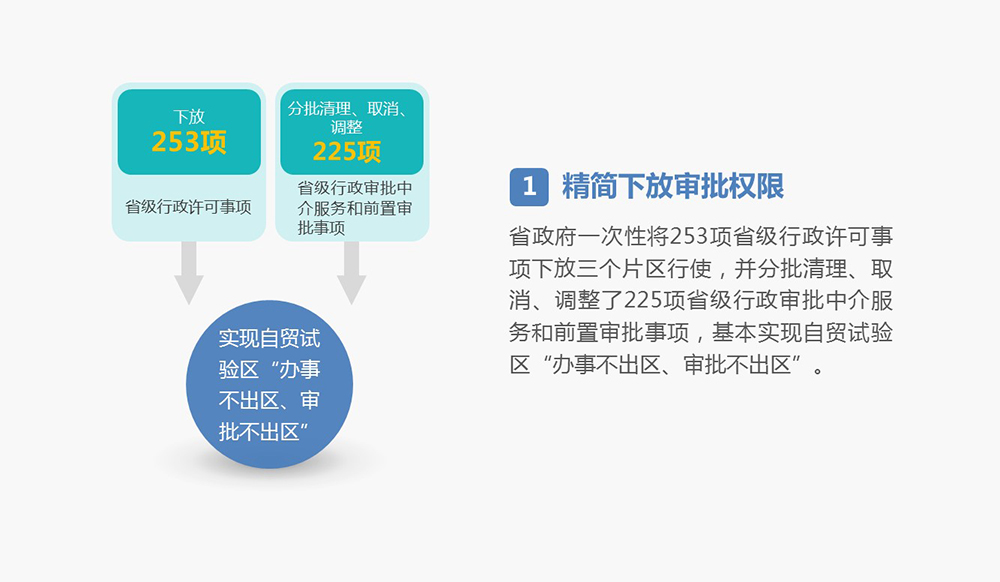 下放
253项
省级行政许可事项

分批清理、取消、调整
225项
省级行政审批中介服务和前置审批事项

实现自贸试验区“办事不出区、审批不出区”

1 精简下放审批权限

省政府一次性将253项省级行政许可事项下放三个片区行使，并分批清理、取消、调整了225项省级行政审批中介服务和前置审批事项，基本实现自贸试验区“办事不出区、审批不出区”。